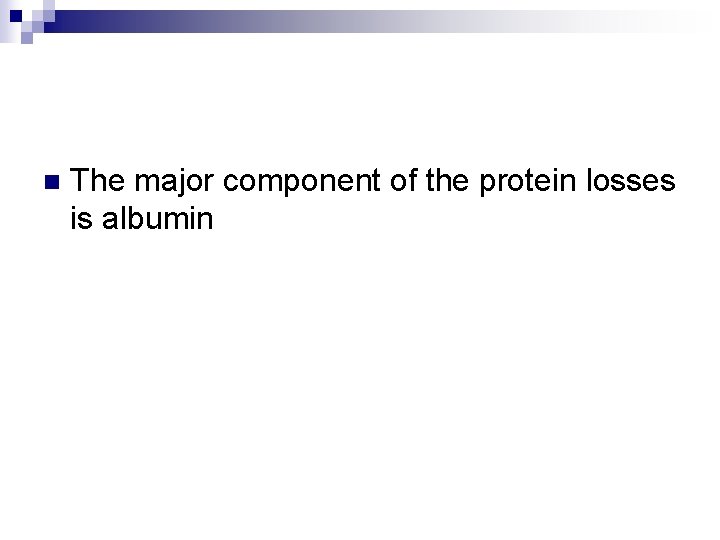 The major component of the protein losses is albumin